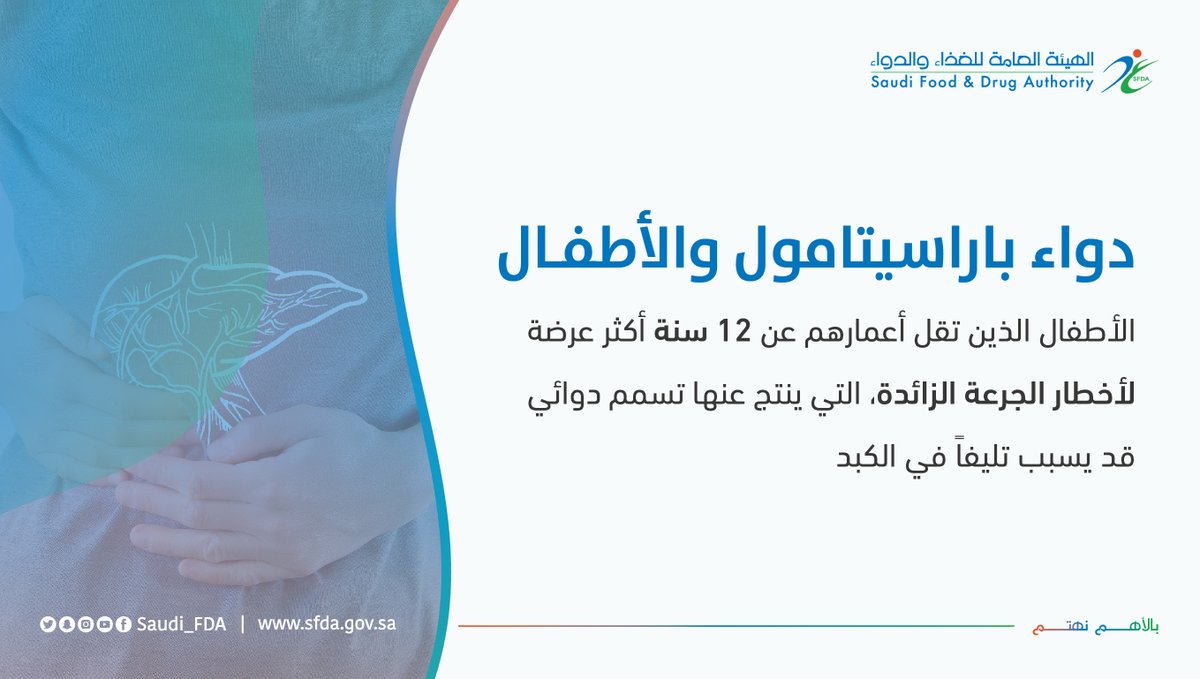 الهيئة العامة للغذاء والدواء
Saudi Food & Drug Authority
SFDA

دواء باراسيتامول والأطفال

الأطفال الذين تقل أعمارهم عن 12 سنة أكثر عرضة لأخطار الجرعة الزائدة، التي ينتج عنها تسمم دوائي قد يسبب تليفاً في الكبد

Saudi_FDA | www.sfda.gov.sa

بالأهم نهتم